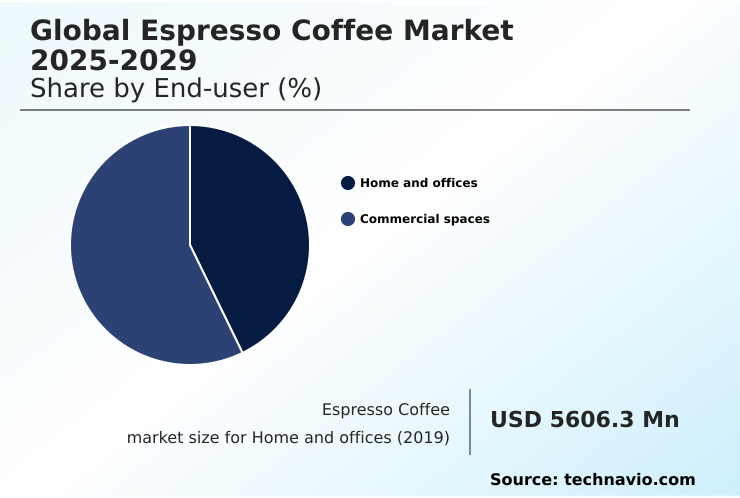 Global Espresso Coffee Market 2025-2029
Share by End-user (%)

Home and offices
Commercial spaces

Espresso Coffee
market size for Home and offices (2019)

USD 5606.3 Mn

Source: technavio.com